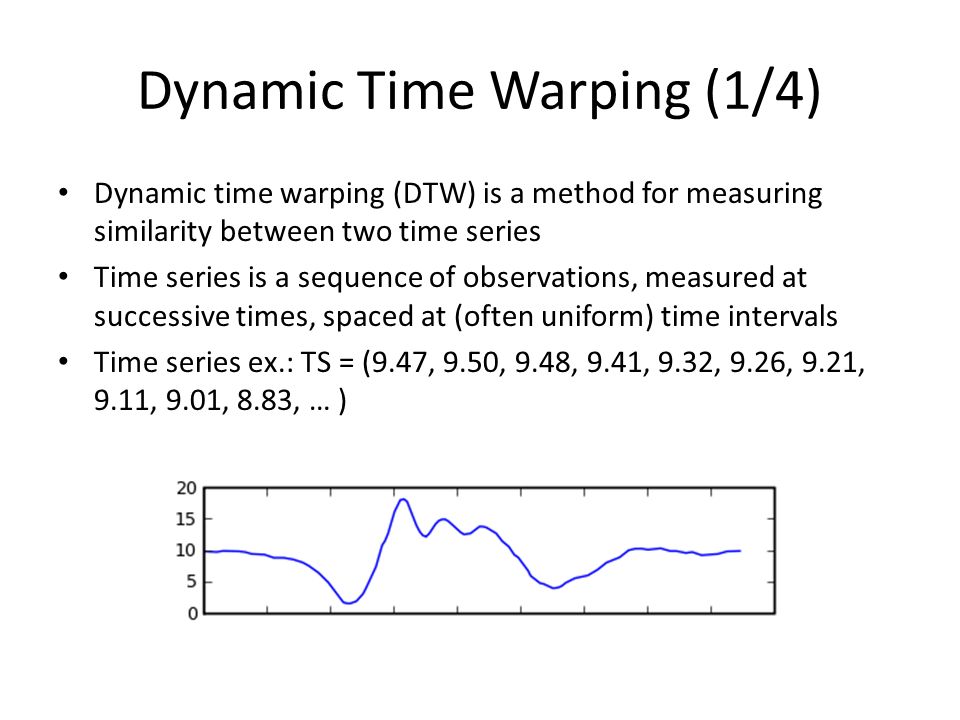 Dynamic Time Warping (1/4)

• Dynamic time warping (DTW) is a method for measuring similarity between two time series

• Time series is a sequence of observations, measured at successive times, spaced at (often uniform) time intervals

• Time series ex.: TS = (9.47, 9.50, 9.48, 9.41, 9.32, 9.26, 9.21, 9.11, 9.01, 8.83, … )

20
15
10
5
0